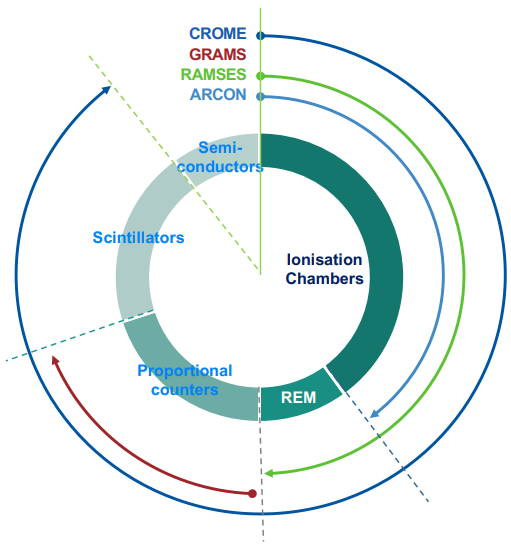 CROME
GRAMS
RAMSES
ARCON

Semi-conductors

Scintillators

Ionisation Chambers

Proportional counters

REM